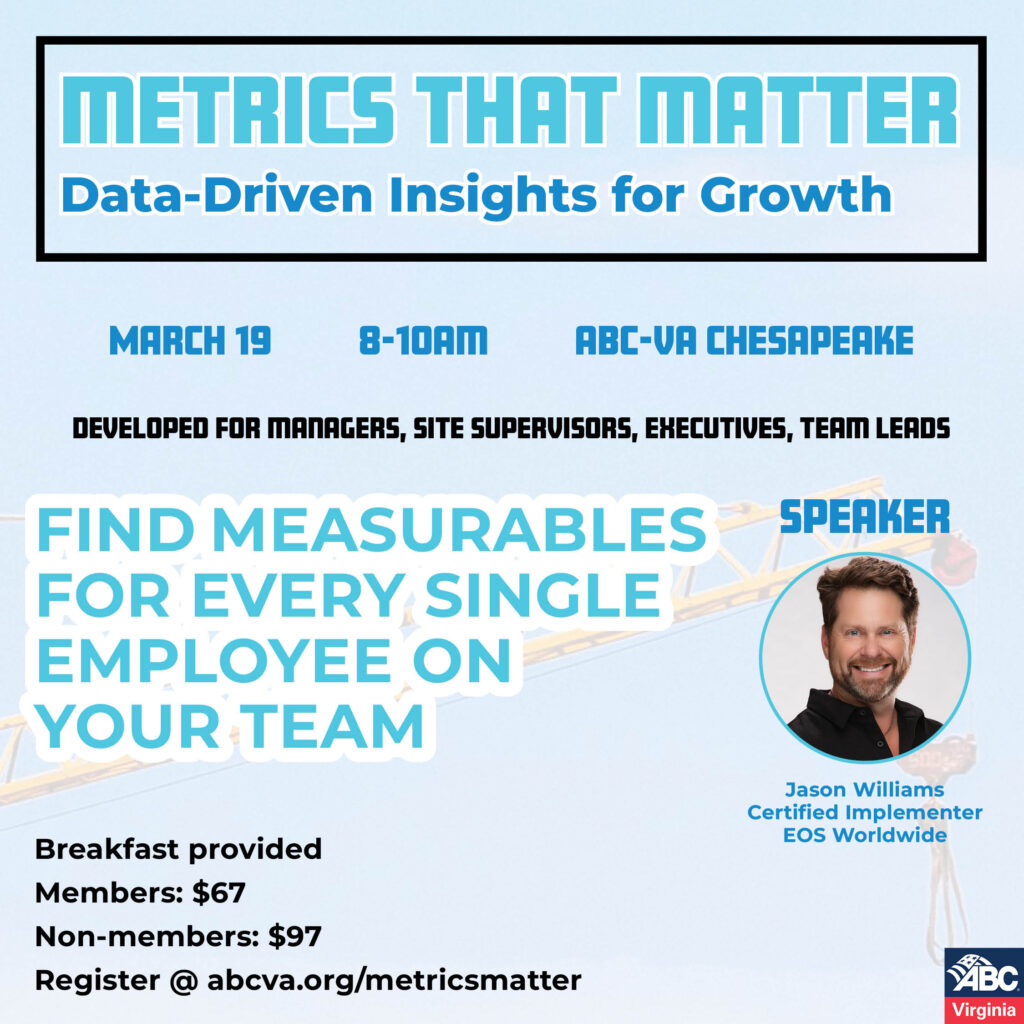 METRICS THAT MATTER
Data-Driven Insights for Growth

MARCH 19 8-10AM ABC-VA CHESAPEAKE

DEVELOPED FOR MANAGERS, SITE SUPERVISORS, EXECUTIVES, TEAM LEADS

FIND MEASURABLES FOR EVERY SINGLE EMPLOYEE ON YOUR TEAM

SPEAKER

Jason Williams
Certified Implementer
EOS Worldwide

Breakfast provided
Members: $67
Non-members: $97
Register @ abcva.org/metricsmatter

ABC
Virginia